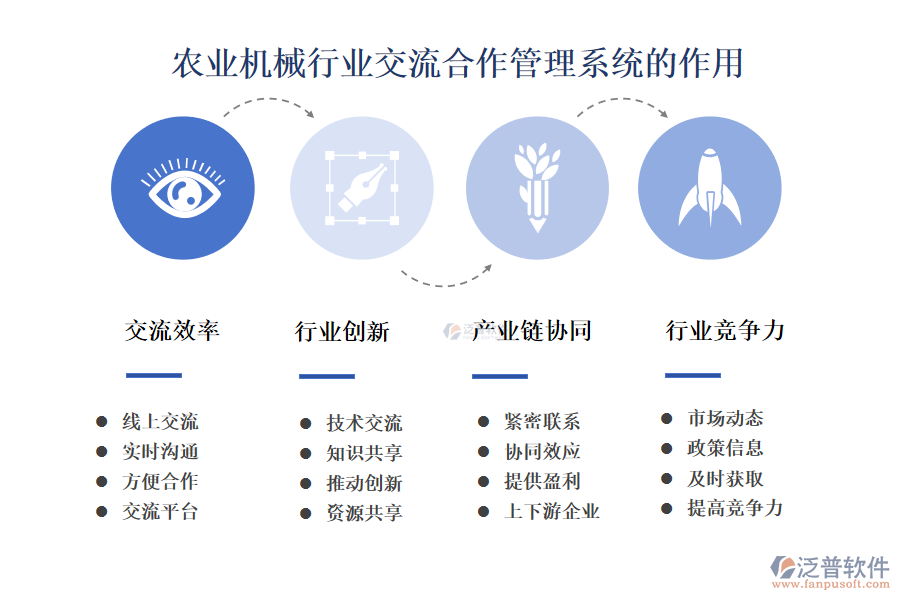 农业机械行业交流合作管理系统的作用

交流效率
- 线上交流
- 实时沟通
- 方便合作
- 交流平台

行业创新
- 技术交流
- 知识共享
- 推动创新
- 资源共享

产业链协同
- 紧密联系
- 协同效应
- 提供盈利
- 上下游企业

行业竞争力
- 市场动态
- 政策信息
- 及时获取
- 提高竞争力

泛普软件
www.fanpusoft.com